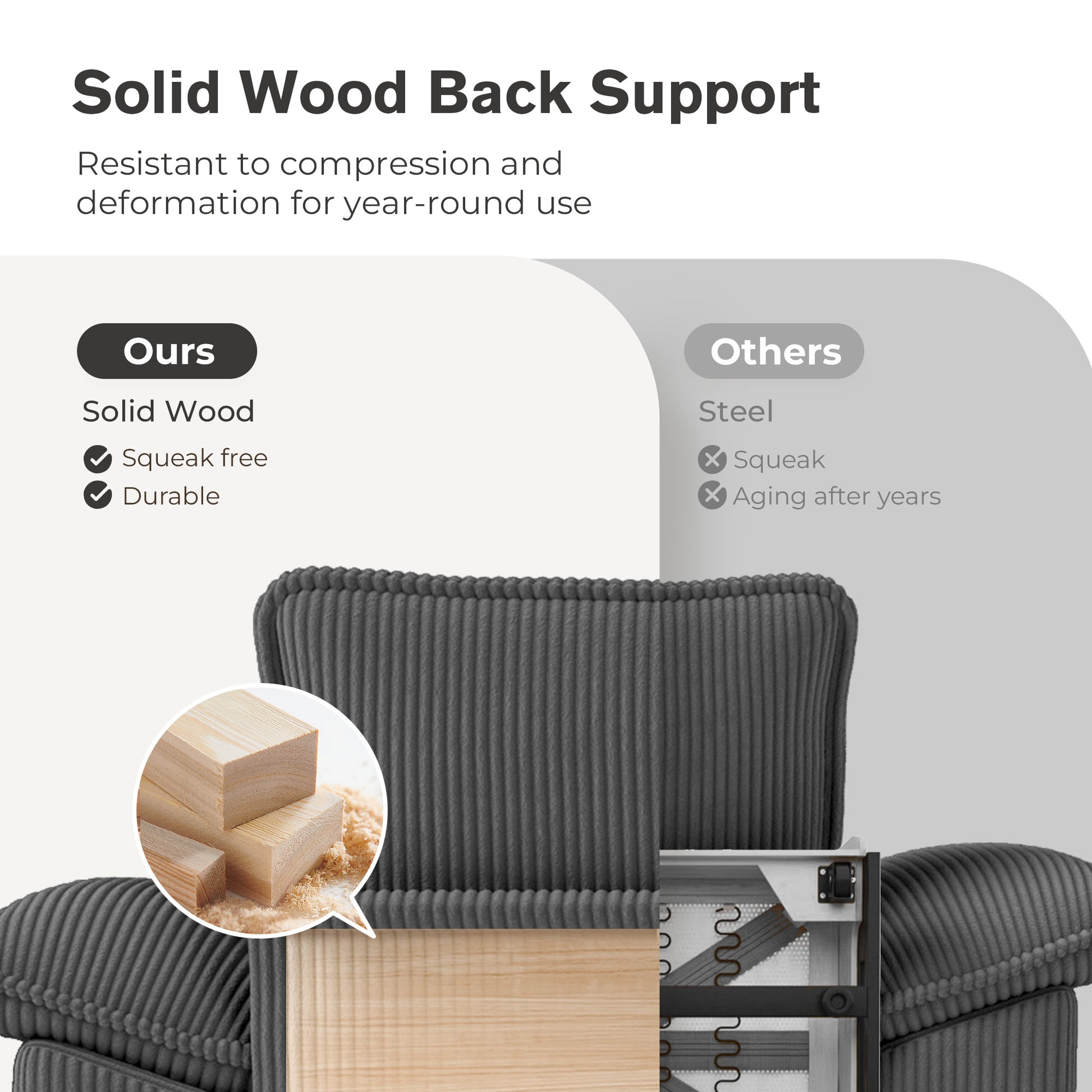 Solid Wood Back Support

Resistant to compression and deformation for year-round use

Ours

Solid Wood

Squeak free
Durable

Others

Steel

Squeak
Aging after years